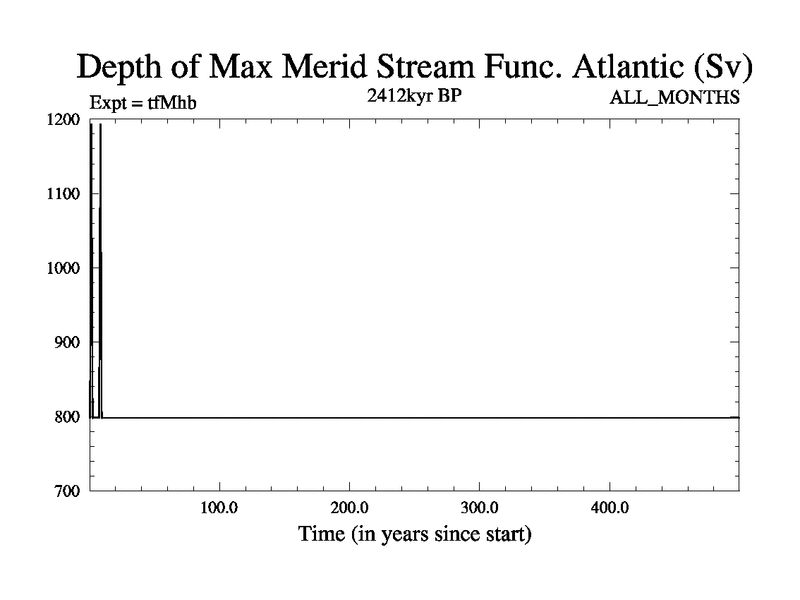 Depth of Max Merid Stream Func. Atlantic (Sv)

Expt = tfMhb

2412kyr BP

ALL_MONTHS

1200
1100
1000
900
800
700

100.0
200.0
300.0
400.0

Time (in years since start)